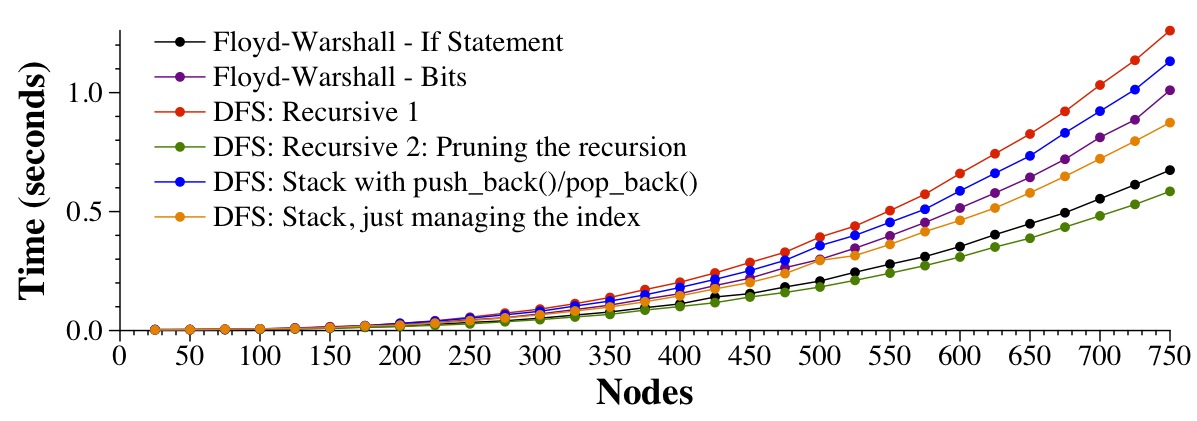 Floyd-Warshall - If Statement
Floyd-Warshall - Bits
DFS: Recursive 1
DFS: Recursive 2: Pruning the recursion
DFS: Stack with push_back()/pop_back()
DFS: Stack, just managing the index

Time (seconds)
1.0
0.5
0.0
0 50 100 150 200 250 300 350 400 450 500 550 600 650 700 750
Nodes